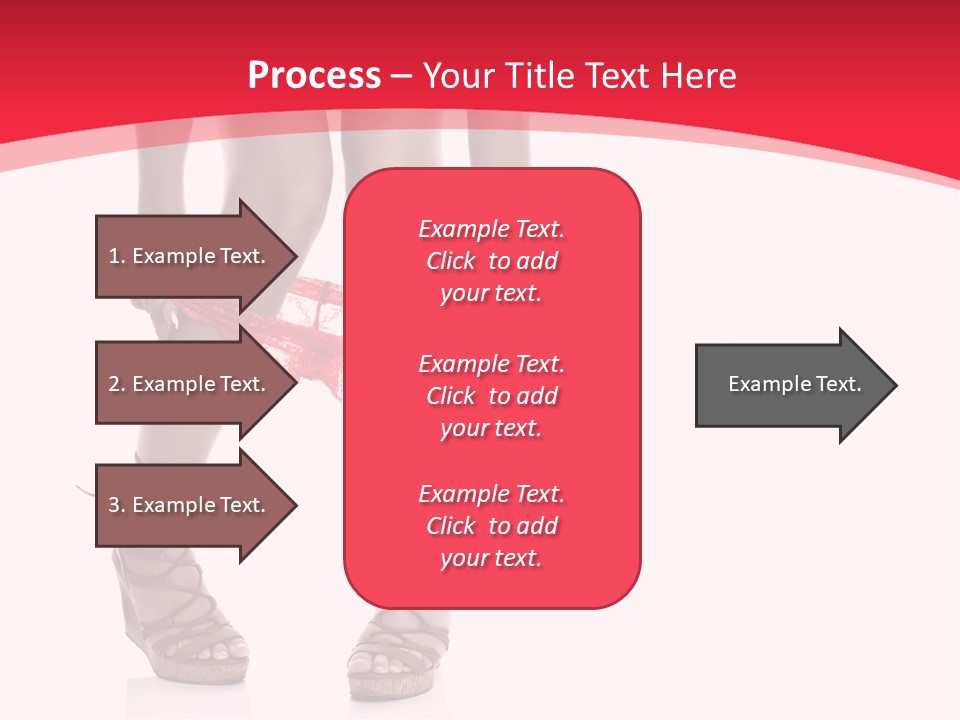 Process – Your Title Text Here

1. Example Text.

2. Example Text.

3. Example Text.

Example Text. Click to add your text.

Example Text. Click to add your text.

Example Text. Click to add your text.

Example Text.